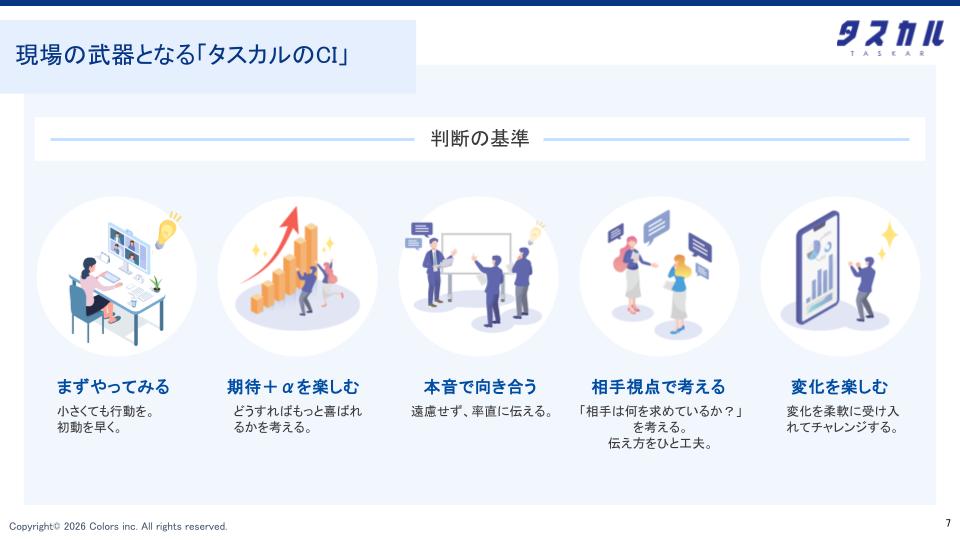 現場の武器となる「タスカルのCI」

タスカル
TASKAR

判断の基準

まずやってみる
小さくても行動を。初動を早く。

期待＋αを楽しむ
どうすればもっと喜ばれるかを考える。

本音で向き合う
遠慮せず、率直に伝える。

相手視点で考える
「相手は何を求めているか？」を考える。伝え方をひと工夫。

変化を楽しむ
変化を柔軟に受け入れてチャレンジする。

Copyright© 2026 Colors inc. All rights reserved.

7